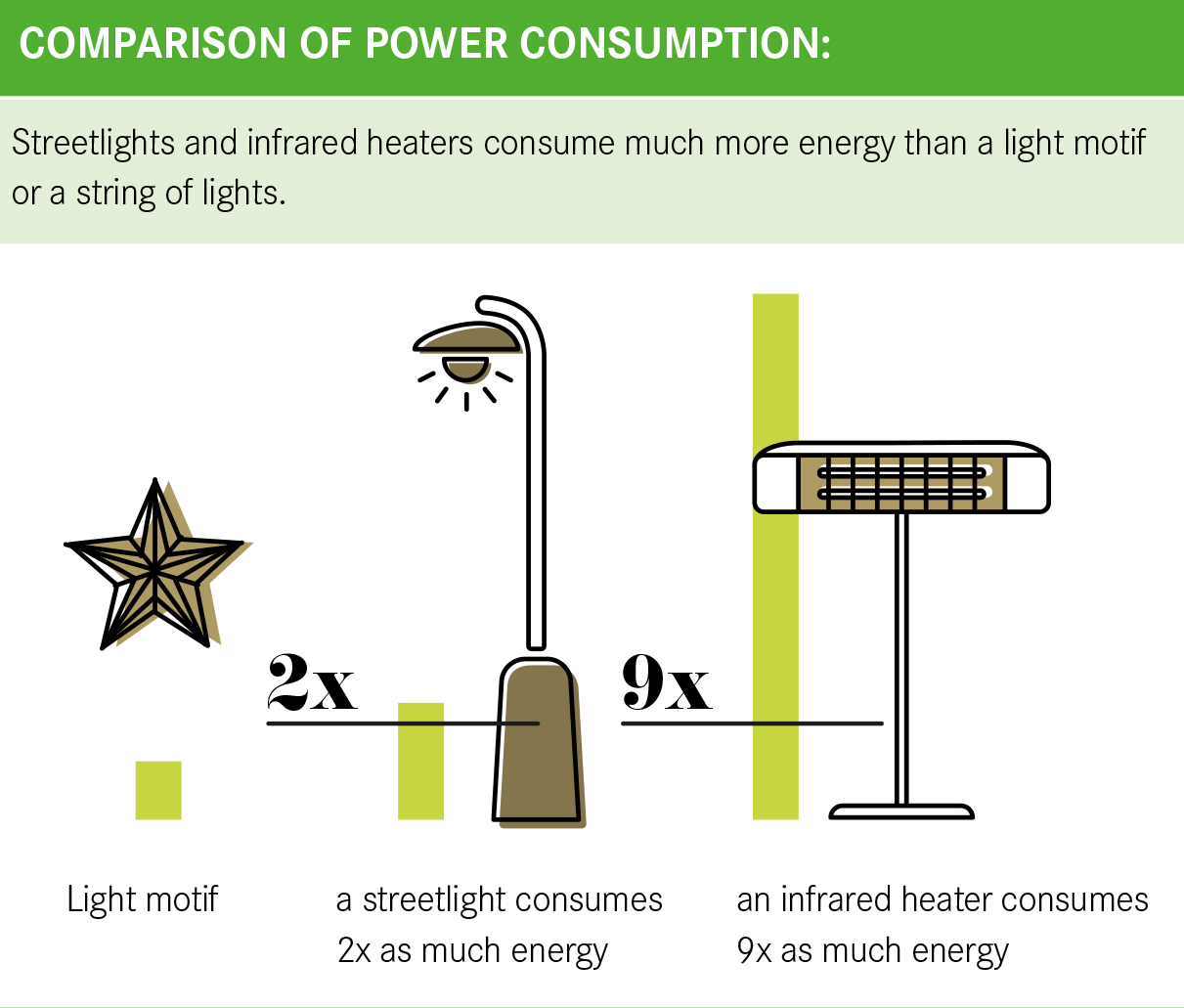 COMPARISON OF POWER CONSUMPTION:

Streetlights and infrared heaters consume much more energy than a light motif or a string of lights.

2x

9x

Light motif

a streetlight consumes 2x as much energy

an infrared heater consumes 9x as much energy